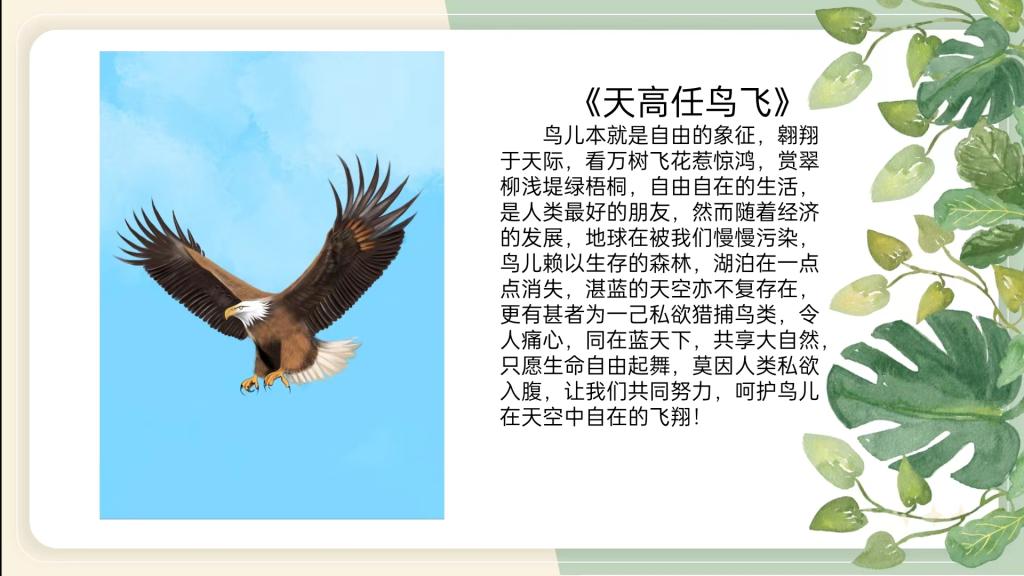 《天高任鸟飞》

鸟儿本就是自由的象征，翱翔于天际，看万树飞花惹惊鸿，赏翠柳浅堤绿梧桐，自由自在的生活，是人类最好的朋友，然而随着经济的发展，地球在被我们慢慢污染，鸟儿赖以生存的森林，湖泊在一点点消失，湛蓝的天空亦不复存在，更有甚者为一己私欲猎捕鸟类，令人痛心，同在蓝天下，共享大自然，只愿生命自由起舞，莫因人类私欲入腹，让我们共同努力，呵护鸟儿在天空中自在的飞翔！